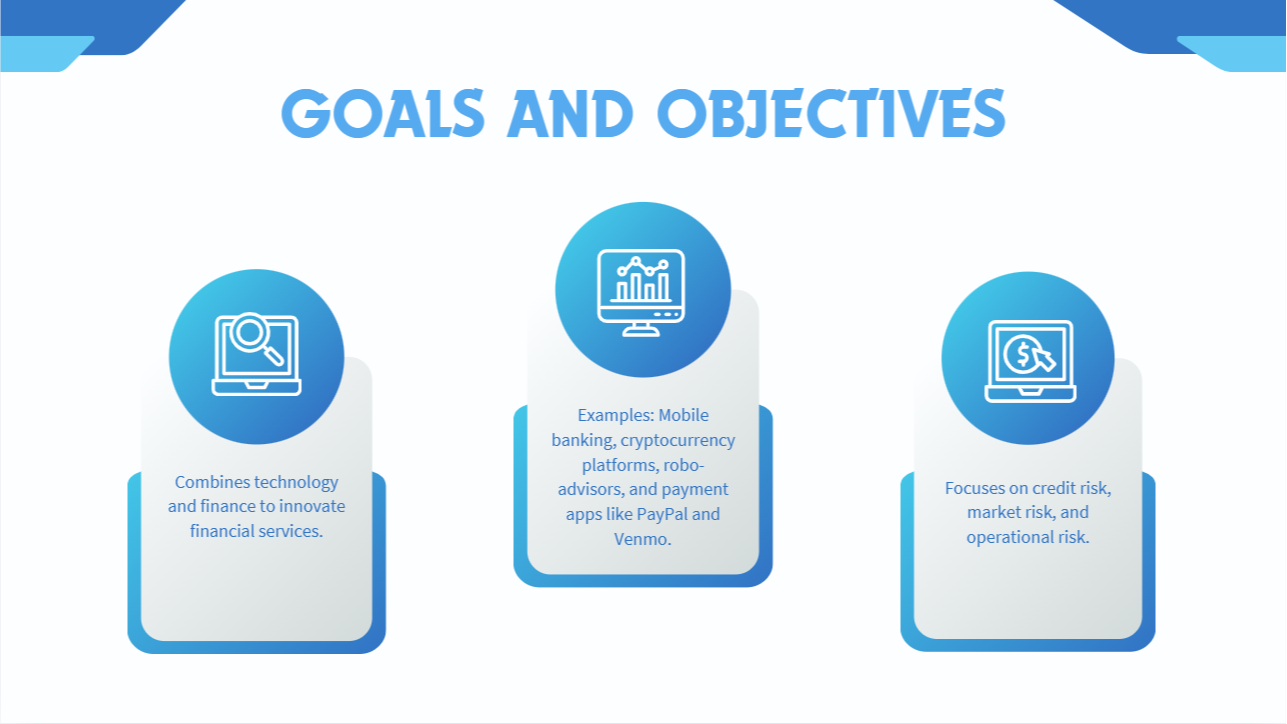 GOALS AND OBJECTIVES

Combines technology and finance to innovate financial services.

Examples: Mobile banking, cryptocurrency platforms, robo-advisors, and payment apps like PayPal and Venmo.

Focuses on credit risk, market risk, and operational risk.